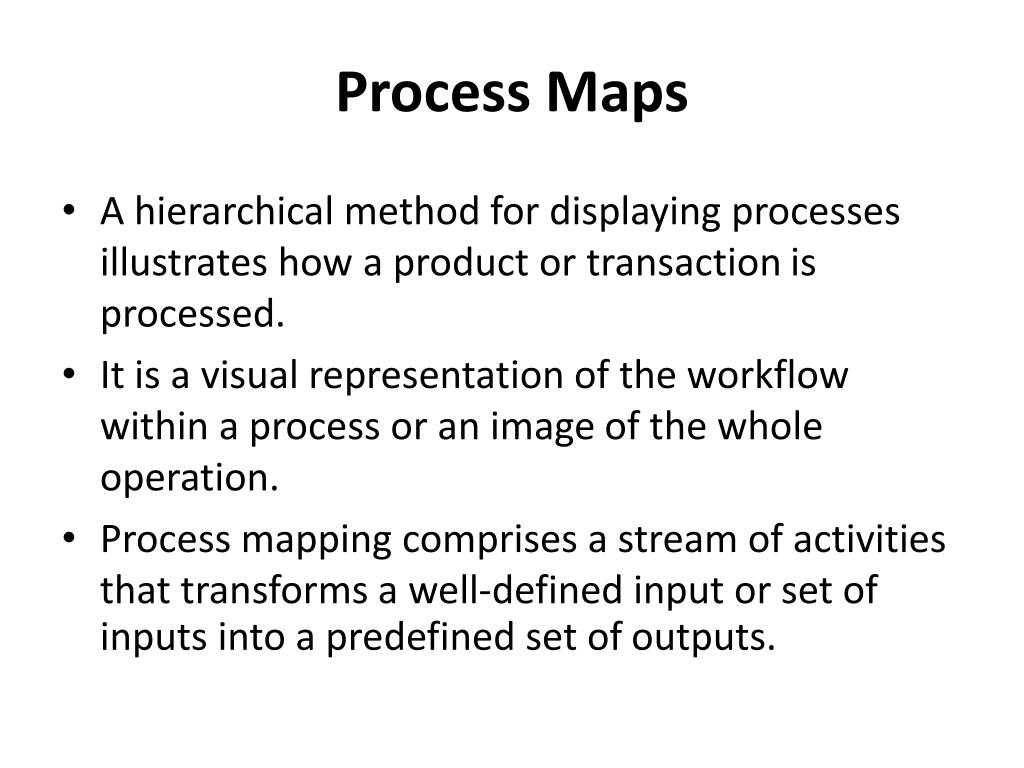 Process Maps

• A hierarchical method for displaying processes illustrates how a product or transaction is processed.
• It is a visual representation of the workflow within a process or an image of the whole operation.
• Process mapping comprises a stream of activities that transforms a well-defined input or set of inputs into a predefined set of outputs.